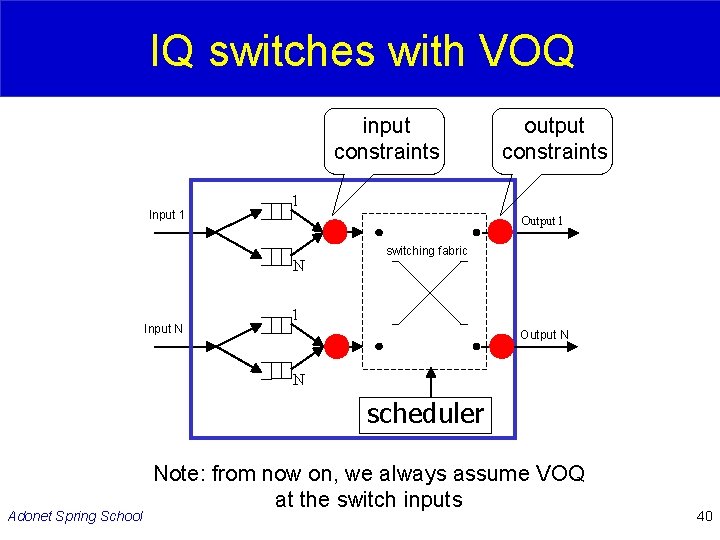 IQ switches with VOQ

input constraints

output constraints

Input 1

1

N

Output 1

switching fabric

Input N

1

N

Output N

scheduler

Note: from now on, we always assume VOQ at the switch inputs

Adonet Spring School

40